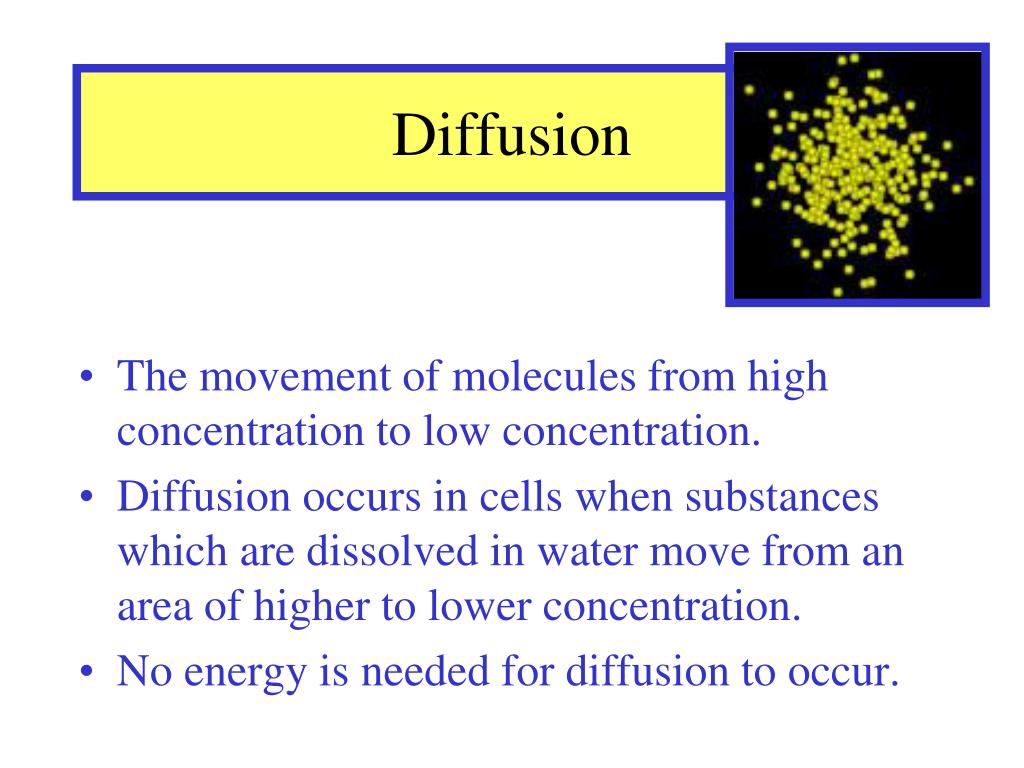 Diffusion

• The movement of molecules from high concentration to low concentration.
• Diffusion occurs in cells when substances which are dissolved in water move from an area of higher to lower concentration.
• No energy is needed for diffusion to occur.